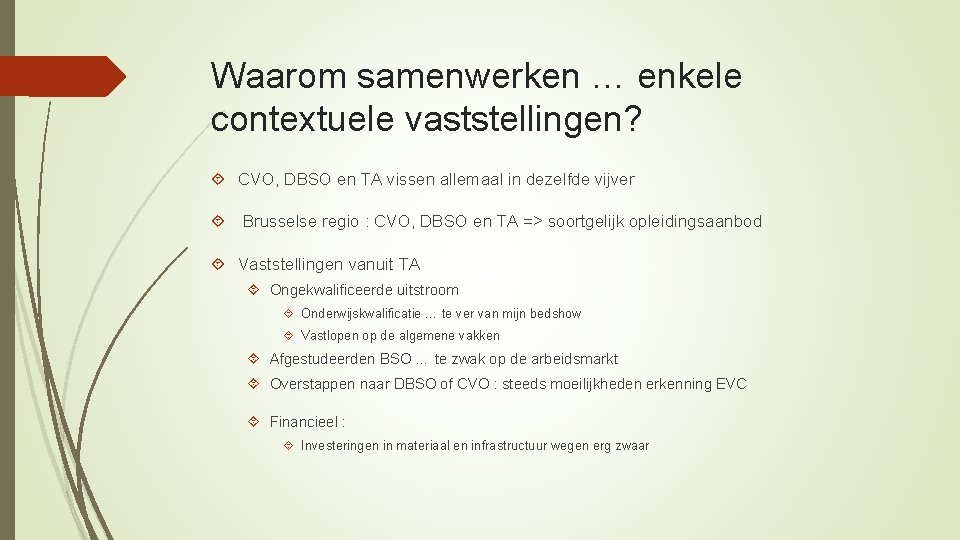 Waarom samenwerken … enkele contextuele vaststellingen?

CVO, DBSO en TA vissen allemaal in dezelfde vijver

Brusselse regio : CVO, DBSO en TA => soortgelijk opleidingsaanbod

Vaststellingen vanuit TA

Ongekwalificeerde uitstroom

Onderwijskwalificatie … te ver van mijn bedshow

Vastlopen op de algemene vakken

Afgestudeerden BSO … te zwak op de arbeidsmarkt

Overstappen naar DBSO of CVO : steeds moeilijkheden erkenning EVC

Financieel :

Investeringen in materiaal en infrastructuur wegen erg zwaar